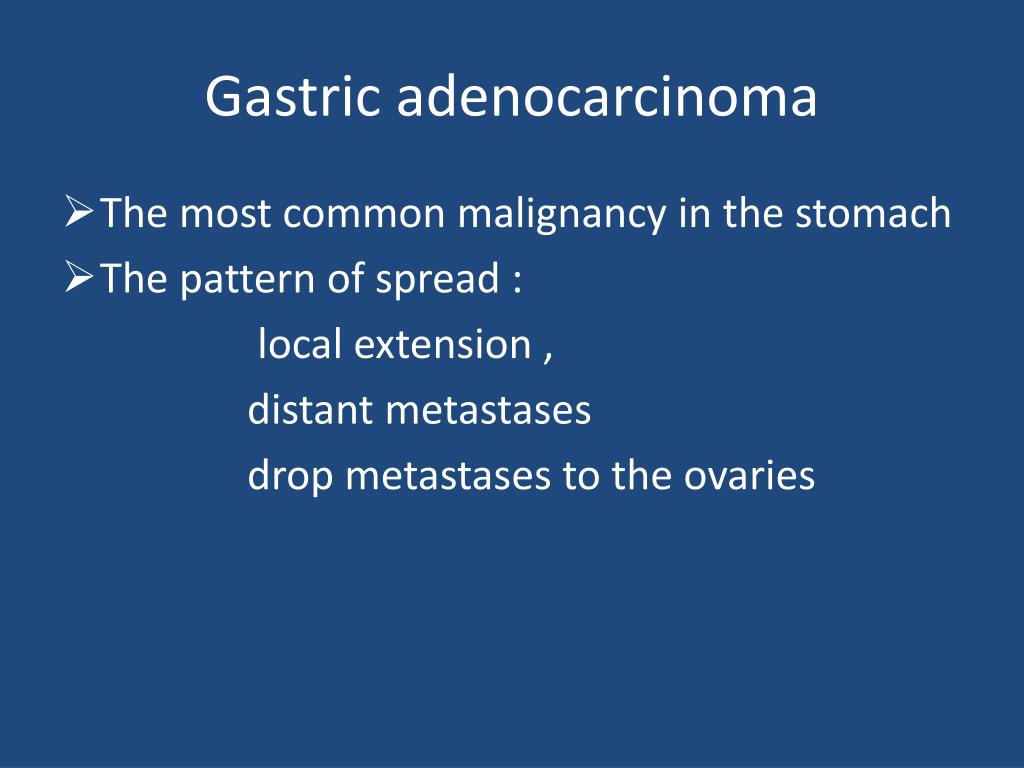 Gastric adenocarcinoma

➢The most common malignancy in the stomach
➢The pattern of spread :
local extension ,
distant metastases
drop metastases to the ovaries